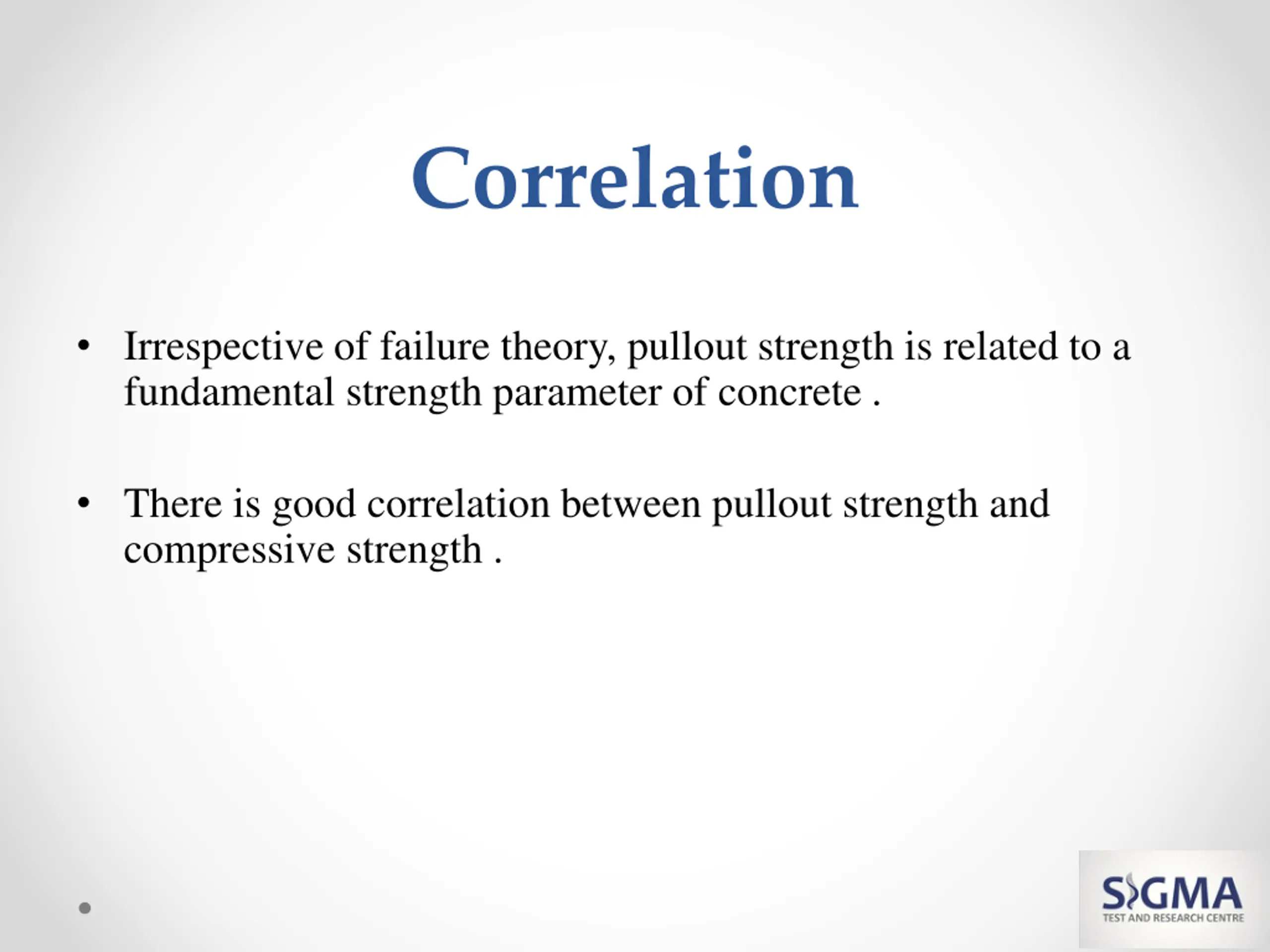 Correlation

• Irrespective of failure theory, pullout strength is related to a fundamental strength parameter of concrete .

• There is good correlation between pullout strength and compressive strength .

SIGMA
TEST AND RESEARCH CENTRE